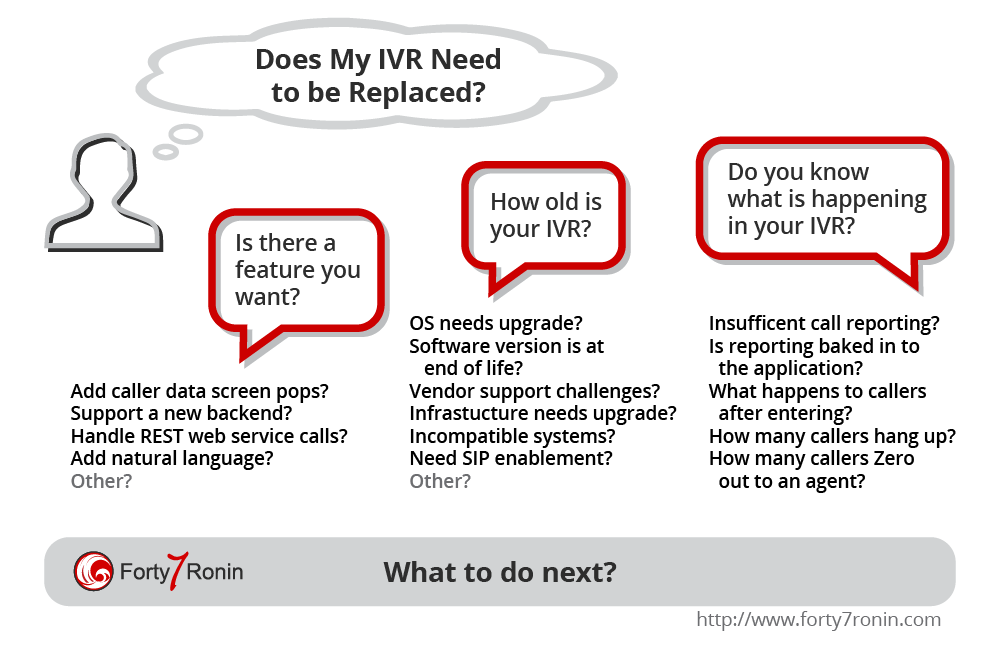 Does My IVR Need to be Replaced?

Is there a feature you want?

Add caller data screen pops?
Support a new backend?
Handle REST web service calls?
Add natural language?
Other?

How old is your IVR?

OS needs upgrade?
Software version is at end of life?
Vendor support challenges?
Infrastucture needs upgrade?
Incompatible systems?
Need SIP enablement?
Other?

Do you know what is happening in your IVR?

Insufficent call reporting?
Is reporting baked in to the application?
What happens to callers after entering?
How many callers hang up?
How many callers Zero out to an agent?

Forty7Ronin

What to do next?

http://www.forty7ronin.com